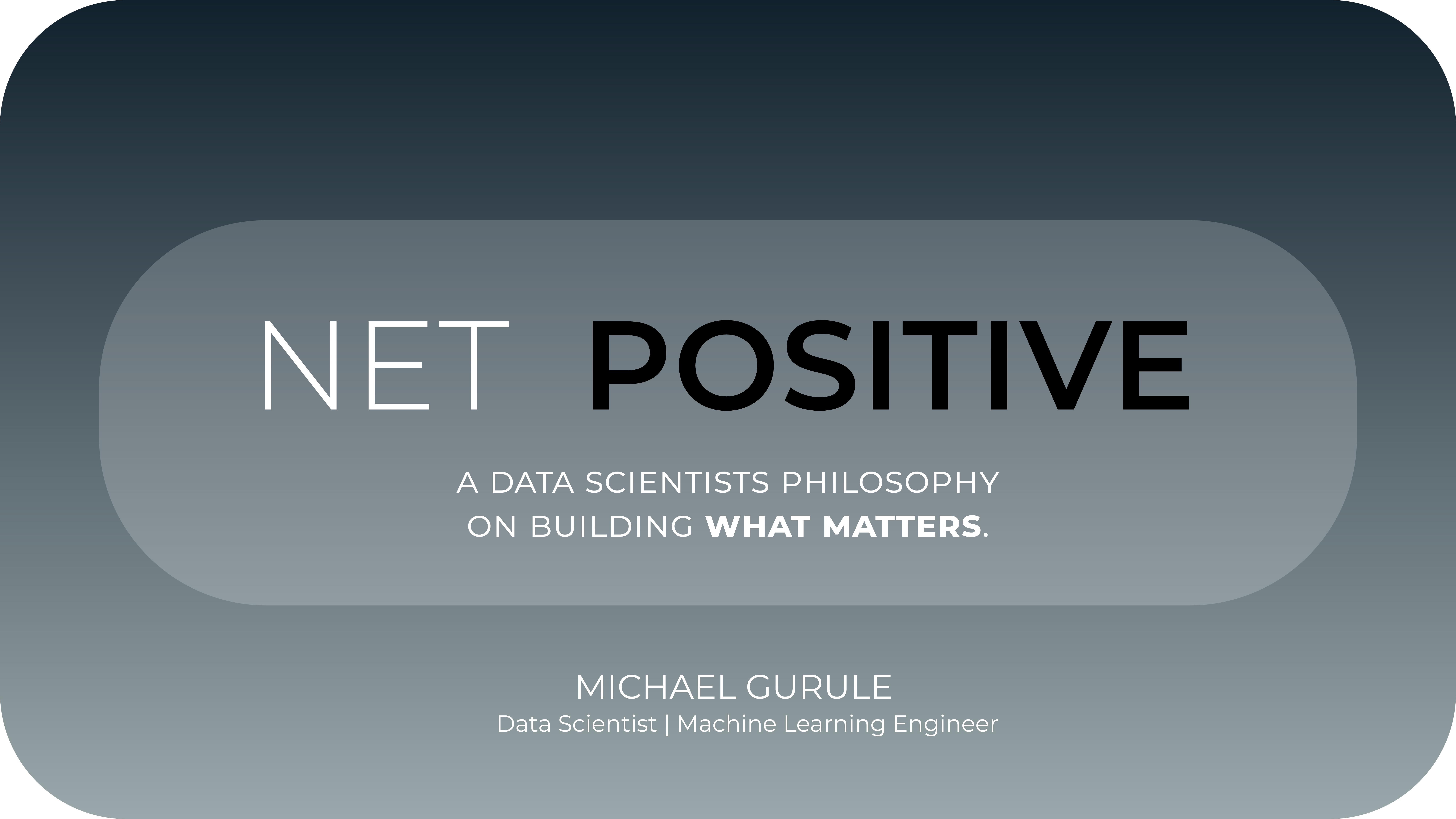 NET POSITIVE

A DATA SCIENTISTS PHILOSOPHY ON BUILDING WHAT MATTERS.

MICHAEL GURULE
Data Scientist | Machine Learning Engineer